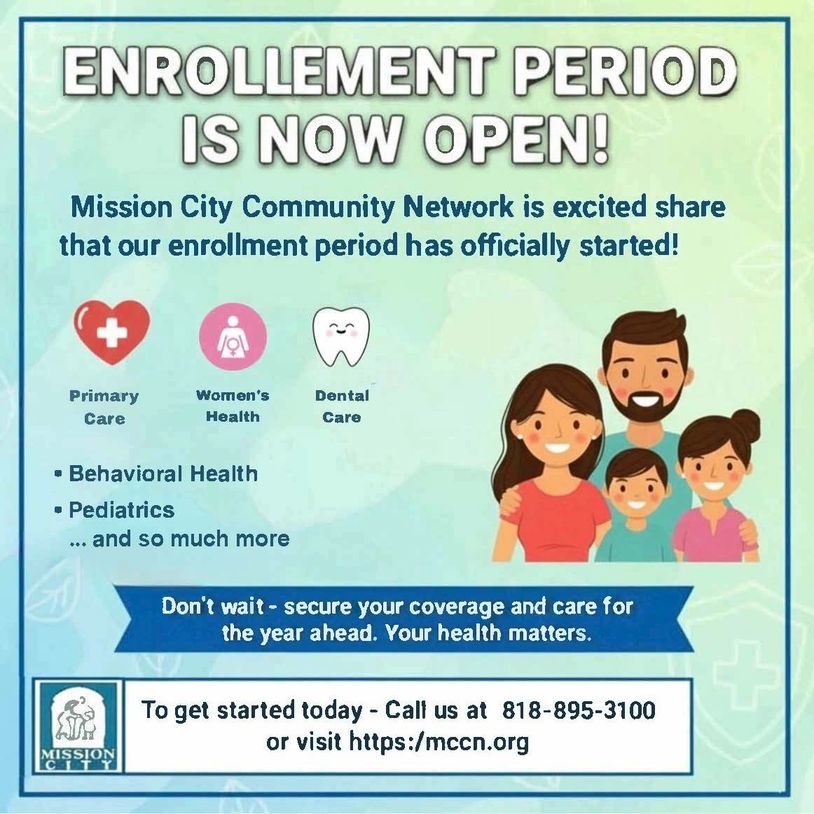 ENROLLEMENT PERIOD IS NOW OPEN!

Mission City Community Network is excited share that our enrollment period has officially started!

Primary Care

Women's Health

Dental Care

▪ Behavioral Health
▪ Pediatrics
... and so much more

Don't wait - secure your coverage and care for the year ahead. Your health matters.

MISSION CITY

To get started today - Call us at 818-895-3100 or visit https:/mccn.org